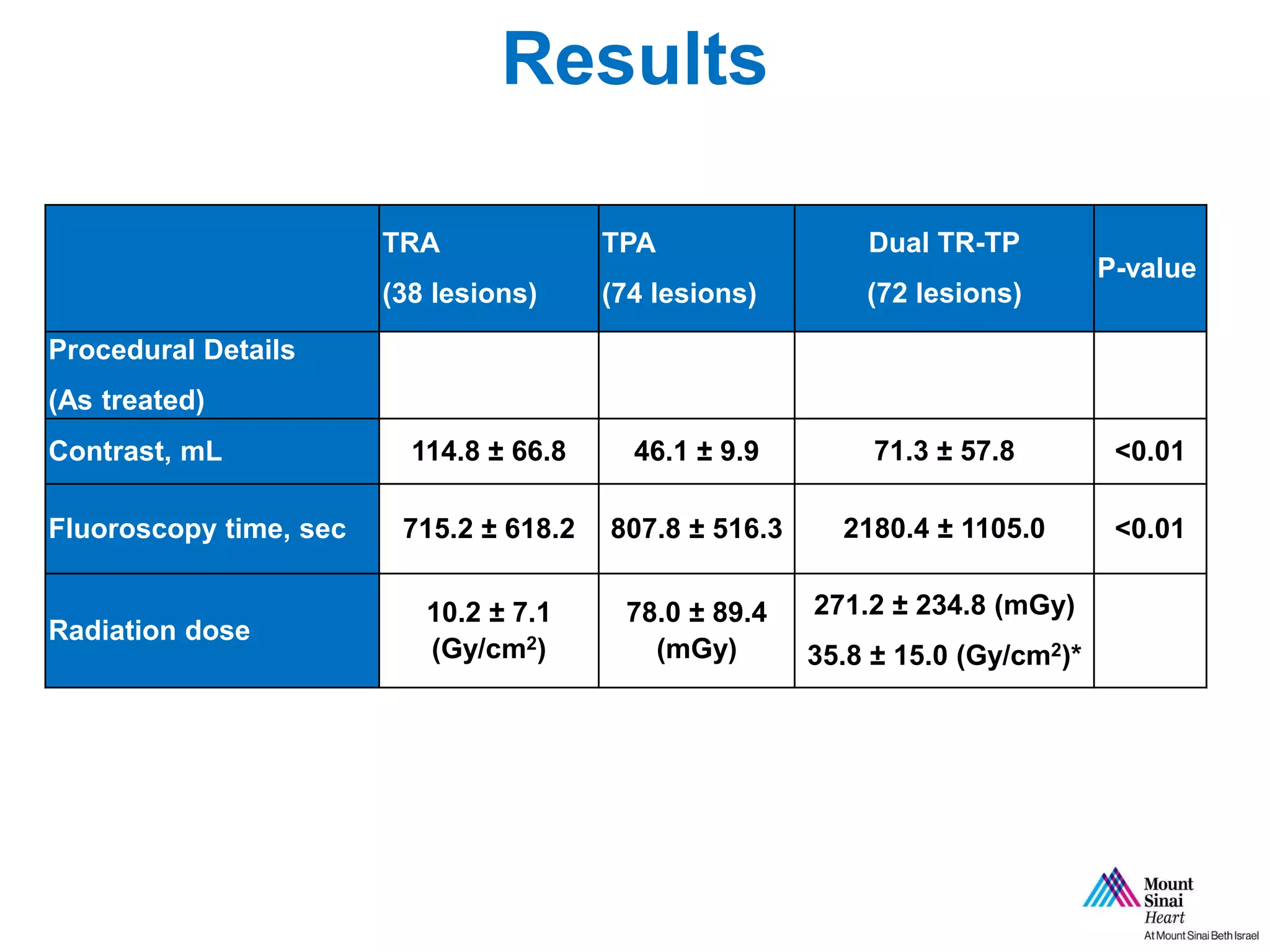 Results

| | TRA (38 lesions) | TPA (74 lesions) | Dual TR-TP (72 lesions) | P-value |
|---|---|---|---|---|
| Procedural Details (As treated) | | | | |
| Contrast, mL | 114.8 ± 66.8 | 46.1 ± 9.9 | 71.3 ± 57.8 | <0.01 |
| Fluoroscopy time, sec | 715.2 ± 618.2 | 807.8 ± 516.3 | 2180.4 ± 1105.0 | <0.01 |
| Radiation dose | 10.2 ± 7.1 (Gy/cm$^2$) | 78.0 ± 89.4 (mGy) | 271.2 ± 234.8 (mGy) 35.8 ± 15.0 (Gy/cm$^2$)* | |

Mount Sinai Heart
At Mount Sinai Beth Israel